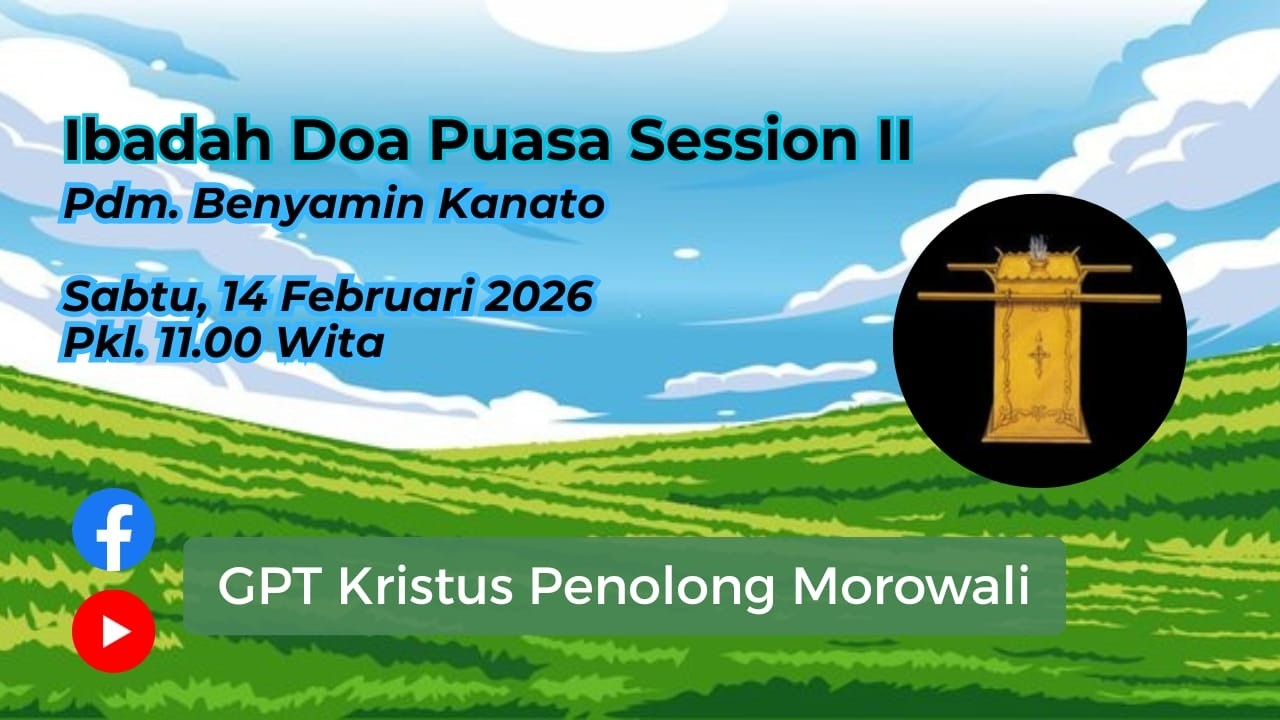 Ibadah Doa Puasa Session II
Pdm. Benyamin Kanato

Sabtu, 14 Februari 2026
Pkl. 11.00 Wita

GPT Kristus Penolong Morowali